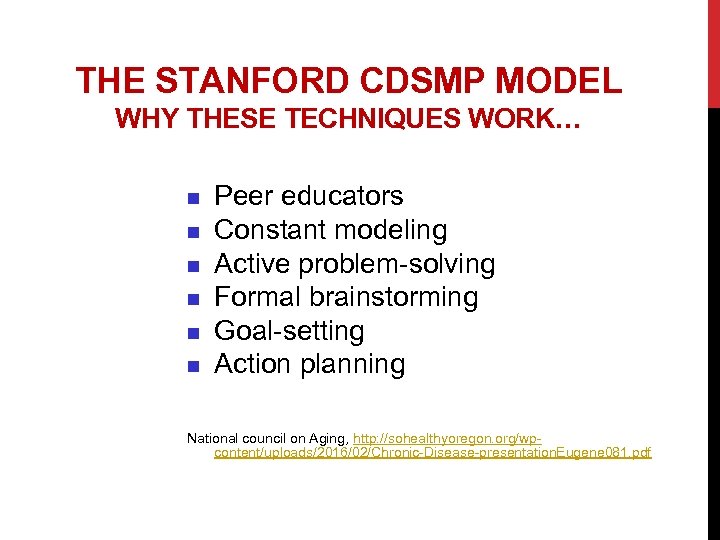 THE STANFORD CDSMP MODEL
WHY THESE TECHNIQUES WORK…

- Peer educators
- Constant modeling
- Active problem-solving
- Formal brainstorming
- Goal-setting
- Action planning

National council on Aging, http://sohealthyoregon.org/wp-content/uploads/2016/02/Chronic-Disease-presentationEugene081.pdf